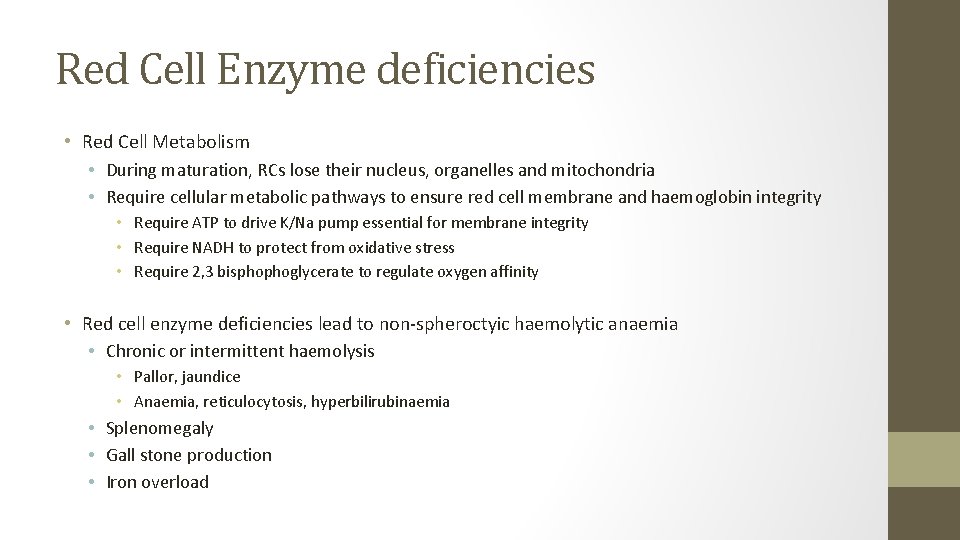 Red Cell Enzyme deficiencies

• Red Cell Metabolism
  • During maturation, RCs lose their nucleus, organelles and mitochondria
  • Require cellular metabolic pathways to ensure red cell membrane and haemoglobin integrity
    • Require ATP to drive K/Na pump essential for membrane integrity
    • Require NADH to protect from oxidative stress
    • Require 2,3 bisphophoglycerate to regulate oxygen affinity

• Red cell enzyme deficiencies lead to non-spheroctyic haemolytic anaemia
  • Chronic or intermittent haemolysis
    • Pallor, jaundice
    • Anaemia, reticulocytosis, hyperbilirubinaemia
  • Splenomegaly
  • Gall stone production
  • Iron overload